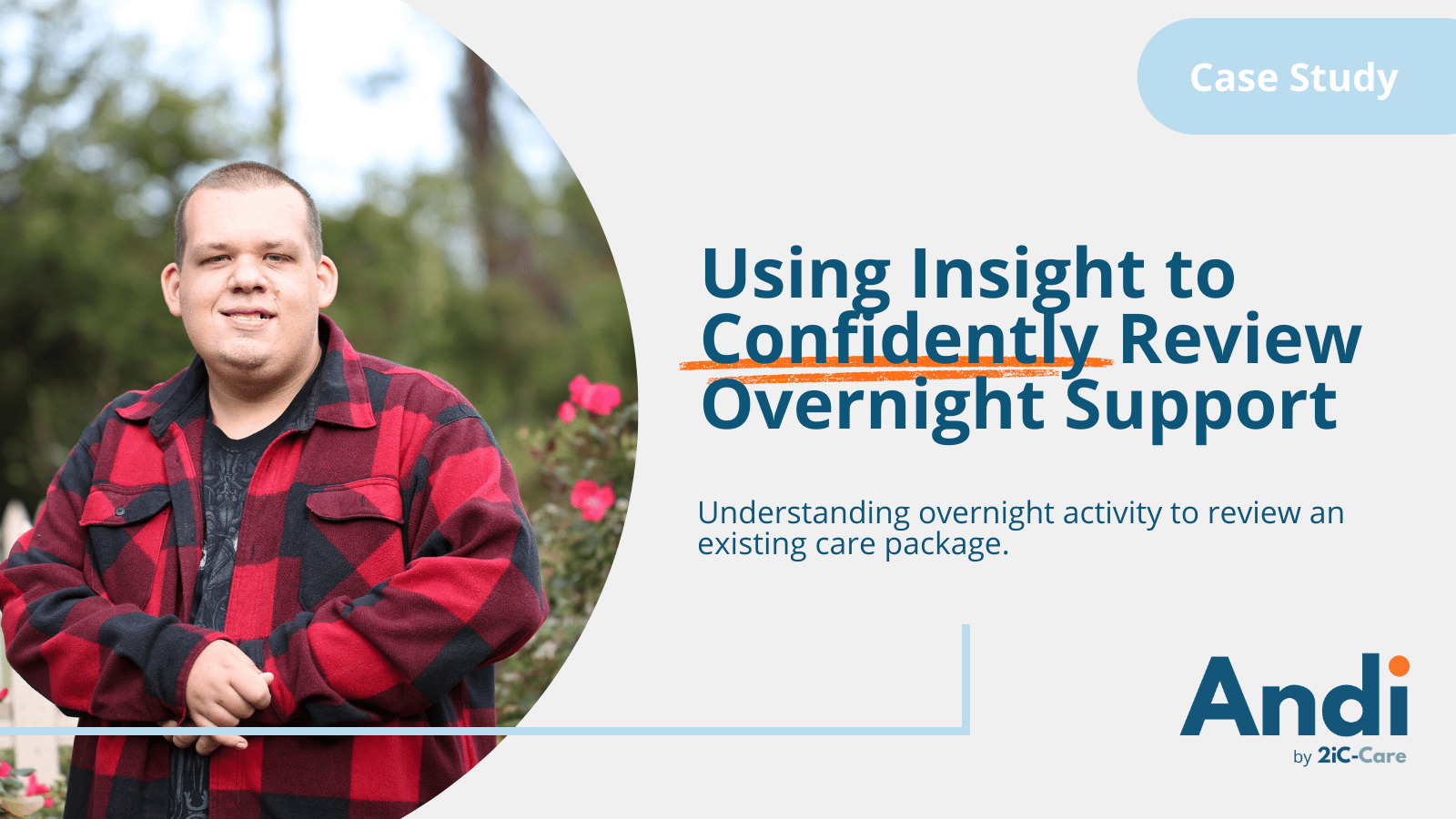 Case Study

Using Insight to Confidently Review Overnight Support

Understanding overnight activity to review an existing care package.

Andi
by 2iC-Care